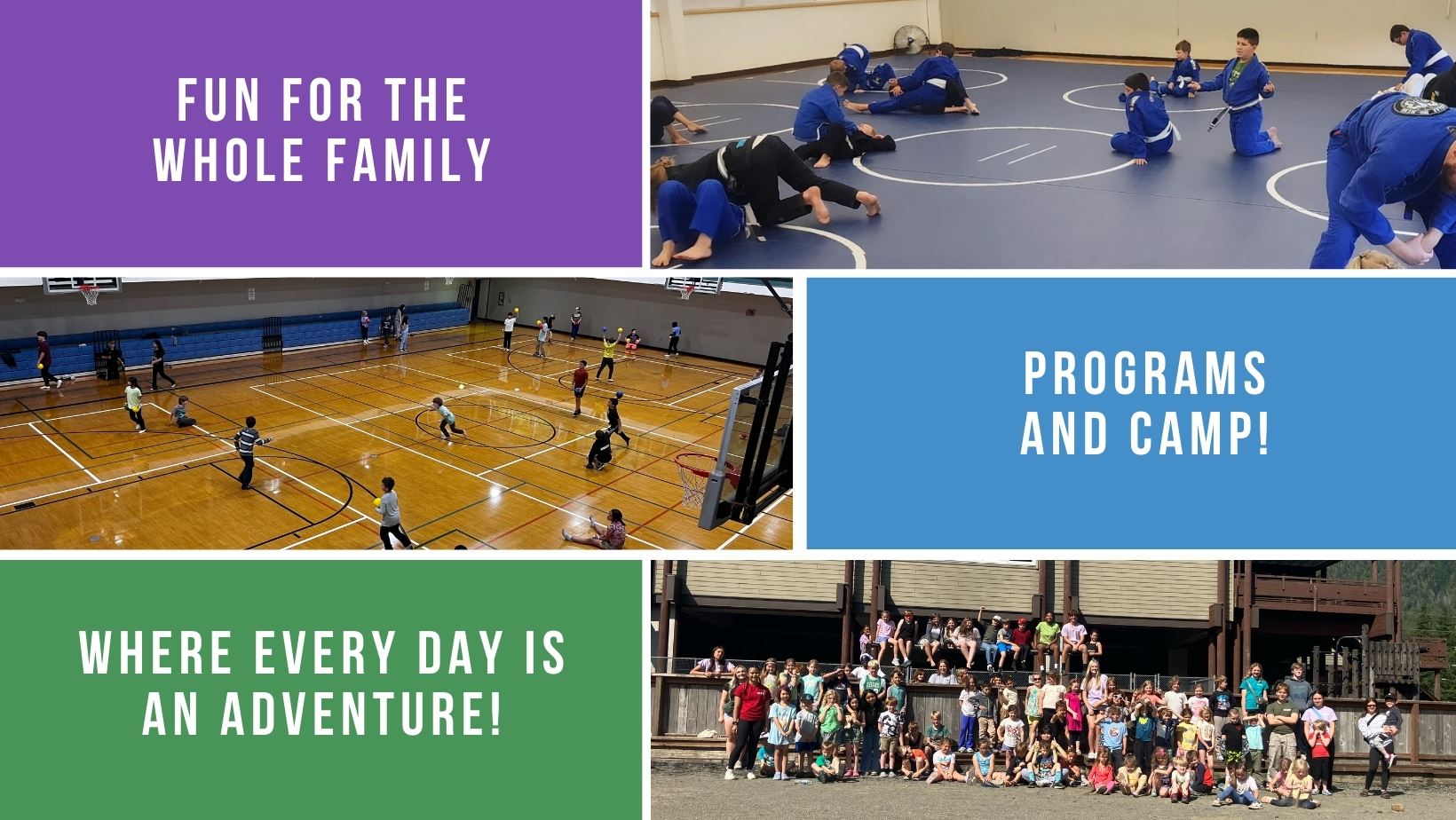 FUN FOR THE WHOLE FAMILY

PROGRAMS AND CAMP!

WHERE EVERY DAY IS AN ADVENTURE!